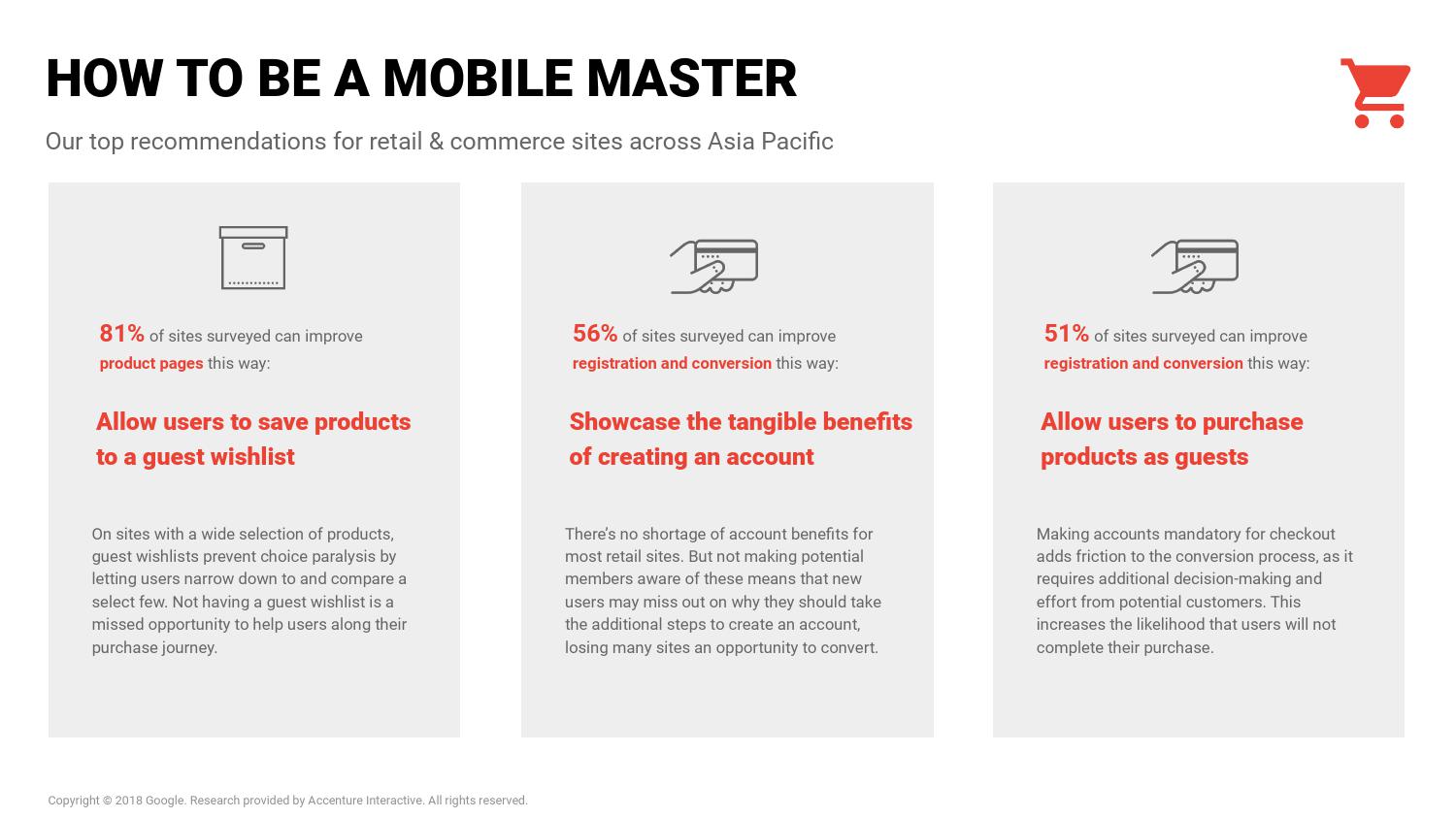 HOW TO BE A MOBILE MASTER

Our top recommendations for retail & commerce sites across Asia Pacific

81% of sites surveyed can improve product pages this way:

Allow users to save products to a guest wishlist

On sites with a wide selection of products, guest wishlists prevent choice paralysis by letting users narrow down to and compare a select few. Not having a guest wishlist is a missed opportunity to help users along their purchase journey.

56% of sites surveyed can improve registration and conversion this way:

Showcase the tangible benefits of creating an account

There's no shortage of account benefits for most retail sites. But not making potential members aware of these means that new users may miss out on why they should take the additional steps to create an account, losing many sites an opportunity to convert.

51% of sites surveyed can improve registration and conversion this way:

Allow users to purchase products as guests

Making accounts mandatory for checkout adds friction to the conversion process, as it requires additional decision-making and effort from potential customers. This increases the likelihood that users will not complete their purchase.

Copyright © 2018 Google. Research provided by Accenture Interactive. All rights reserved.